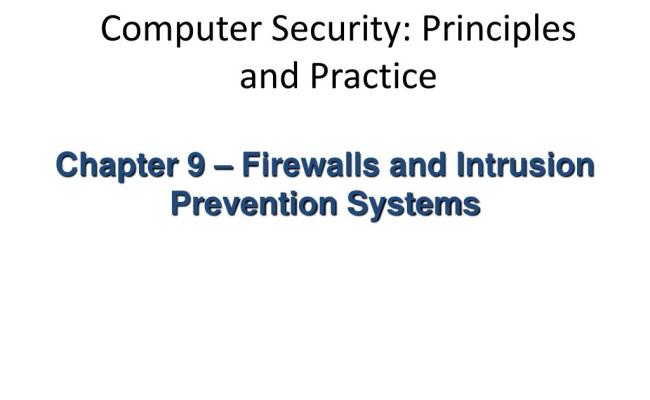 Computer Security: Principles and Practice

Chapter 9 – Firewalls and Intrusion Prevention Systems